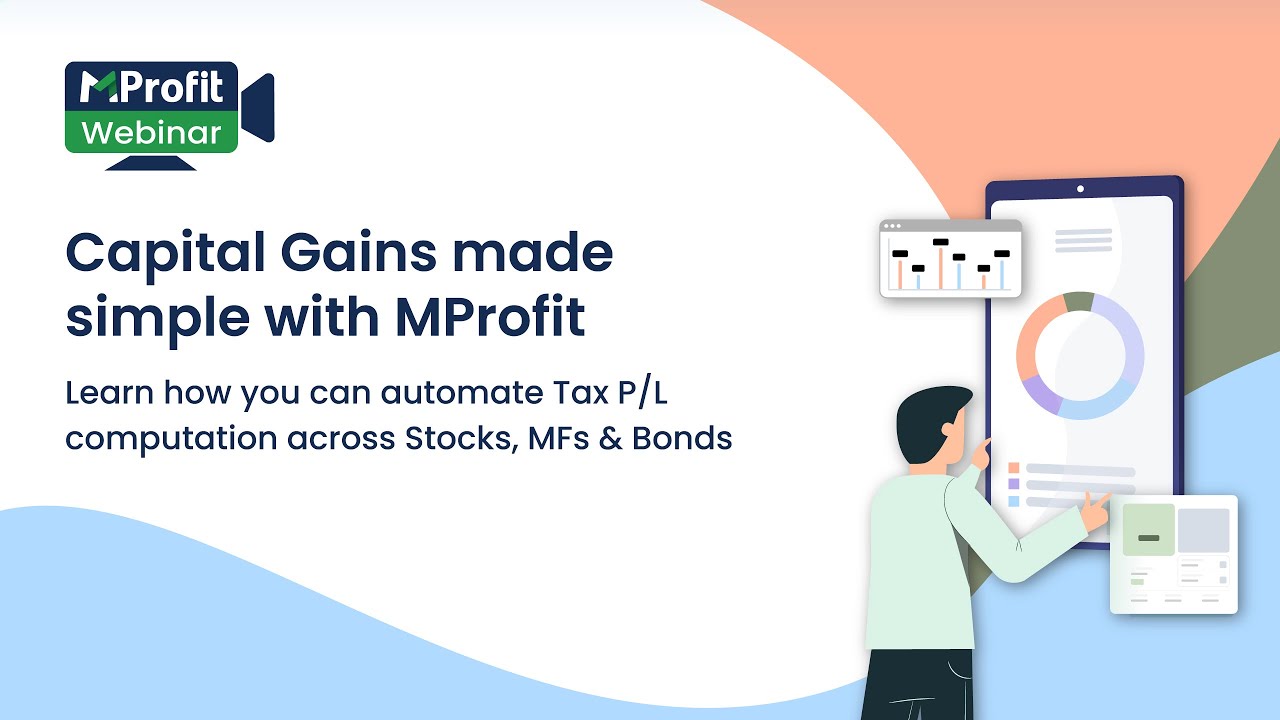 MProfit
Webinar

Capital Gains made simple with MProfit

Learn how you can automate Tax P/L computation across Stocks, MFs & Bonds